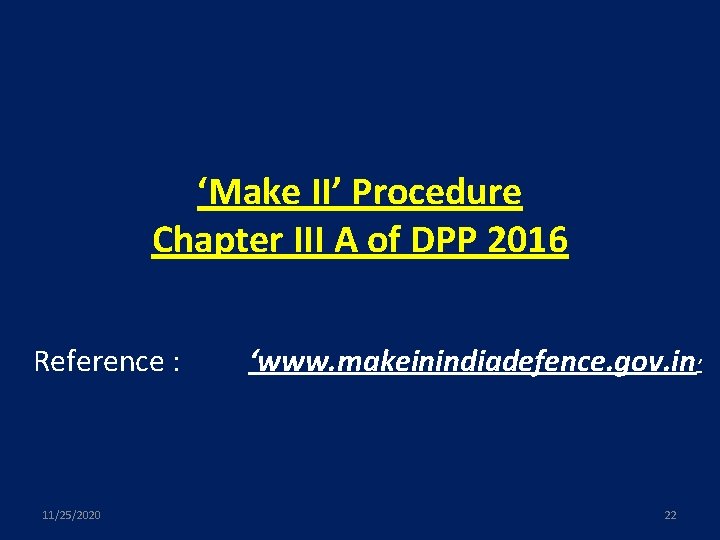 ‘Make II’ Procedure
Chapter III A of DPP 2016

Reference : ‘www.makeinindiadefence.gov.in’

11/25/2020

22